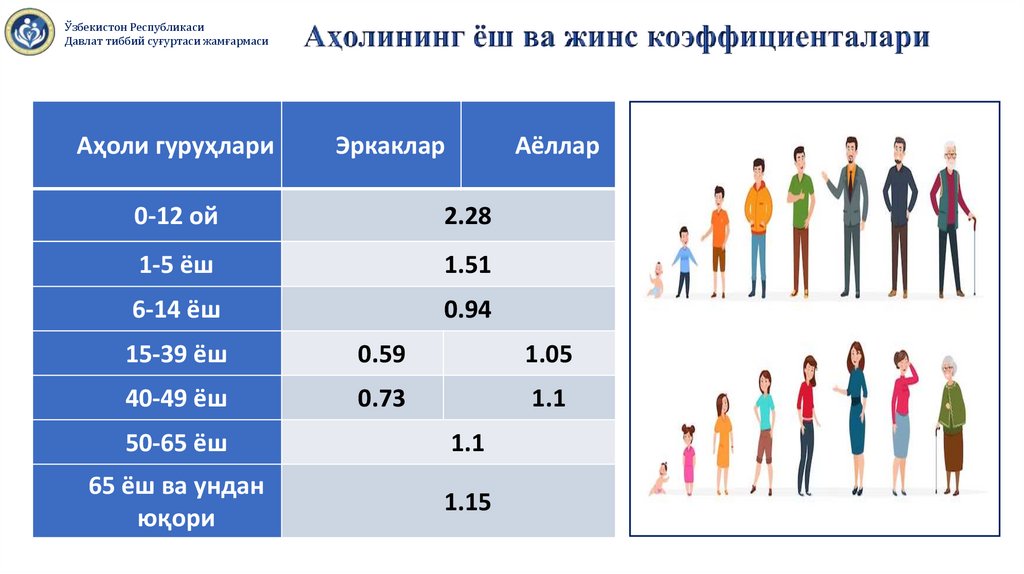 Ўзбекистон Республикаси
Давлат тиббий суғуртаси жамғармаси

Аҳолининг ёш ва жинс коэффициенталари

| Аҳоли гуруҳлари | Эркаклар | Аёллар |
|---|---|---|
| 0-12 ой | 2.28 | |
| 1-5 ёш | 1.51 | |
| 6-14 ёш | 0.94 | |
| 15-39 ёш | 0.59 | 1.05 |
| 40-49 ёш | 0.73 | 1.1 |
| 50-65 ёш | 1.1 | |
| 65 ёш ва ундан юқори | 1.15 | |